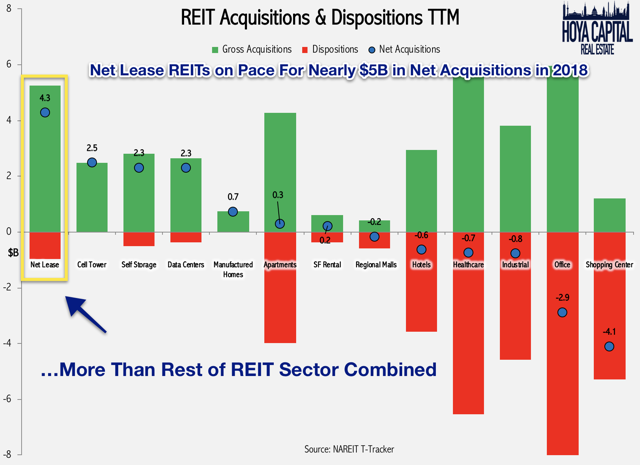 REIT Acquisitions & Dispositions TTM

HOYA CAPITAL
REAL ESTATE

Gross Acquisitions
Dispositions
Net Acquisitions

Net Lease REITs on Pace For Nearly $5B in Net Acquisitions in 2018

8
6
4
2
0
$B
-2
-4
-6
-8

4.3
2.5
2.3
2.3
0.7
0.3
0.2
-0.2
-0.6
-0.7
-0.8
-2.9
-4.1

Net Lease
Cell Tower
Self Storage
Data Centers
Manufactured Homes
Apartments
SF Rental
Regional Malls
Hotels
Healthcare
Industrial
Office
Shopping Center

...More Than Rest of REIT Sector Combined

Source: NAREIT T-Tracker